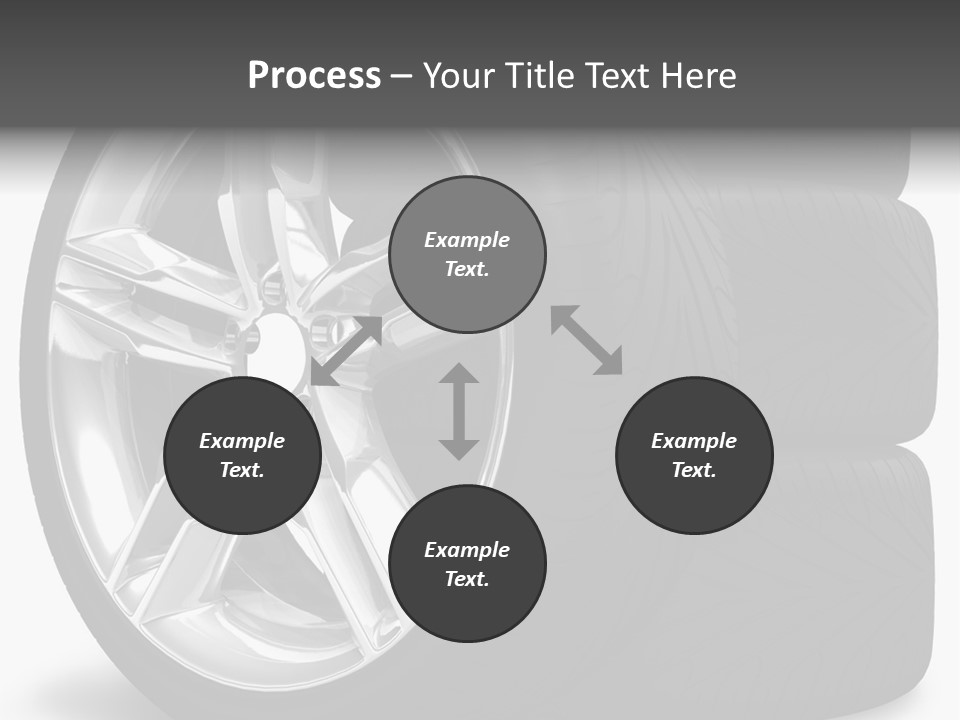 Process – Your Title Text Here

Example Text.

Example Text.

Example Text.

Example Text.